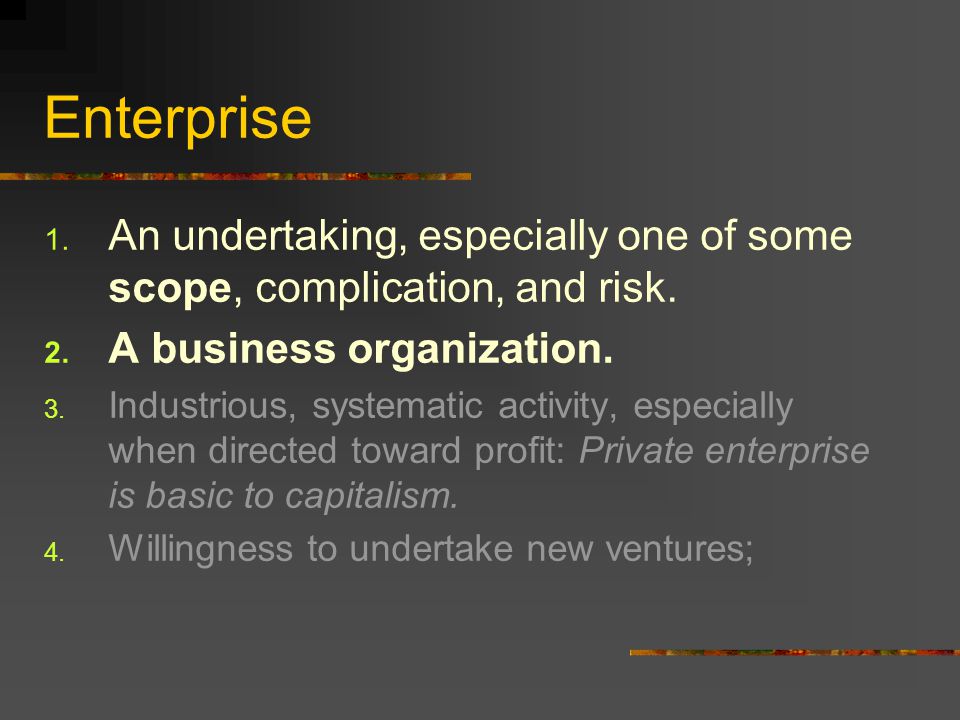 Enterprise

1. An undertaking, especially one of some scope, complication, and risk.
2. A business organization.
3. Industrious, systematic activity, especially when directed toward profit: Private enterprise is basic to capitalism.
4. Willingness to undertake new ventures;